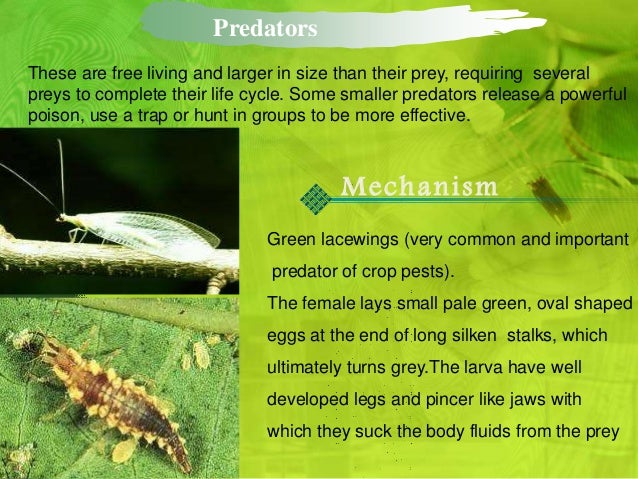 Predators

These are free living and larger in size than their prey, requiring several preys to complete their life cycle. Some smaller predators release a powerful poison, use a trap or hunt in groups to be more effective.

Mechanism

Green lacewings (very common and important predator of crop pests).
The female lays small pale green, oval shaped eggs at the end of long silken stalks, which ultimately turns grey.The larva have well developed legs and pincer like jaws with which they suck the body fluids from the prey